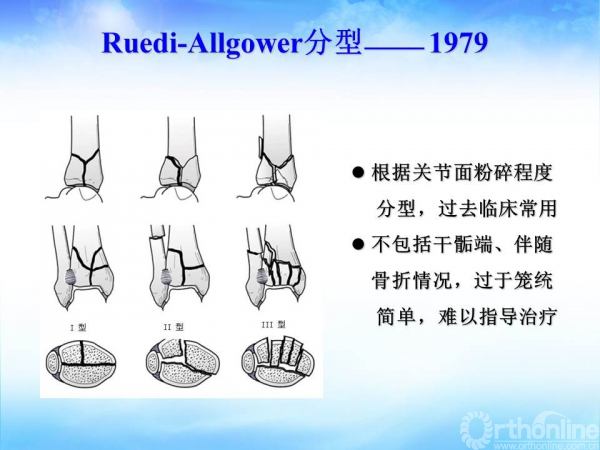 Ruedi-Allgower分型——1979

I 型

II 型

III 型

● 根据关节面粉碎程度分型，过去临床常用

● 不包括干骺端、伴随骨折情况，过于笼统简单，难以指导治疗

Orthonline
www.orthonline.com.cn